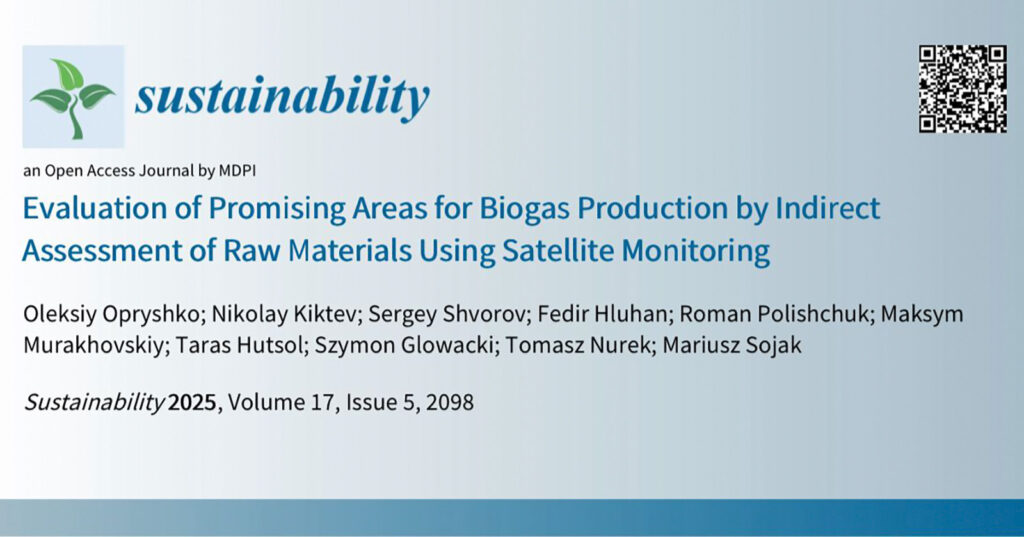 sustainability

an Open Access Journal by MDPI

Evaluation of Promising Areas for Biogas Production by Indirect Assessment of Raw Materials Using Satellite Monitoring

Oleksiy Opryshko; Nikolay Kiktev; Sergey Shvorov; Fedir Hluhan; Roman Polishchuk; Maksym Murakhovskiy; Taras Hutsol; Szymon Glowacki; Tomasz Nurek; Mariusz Sojak

Sustainability 2025, Volume 17, Issue 5, 2098